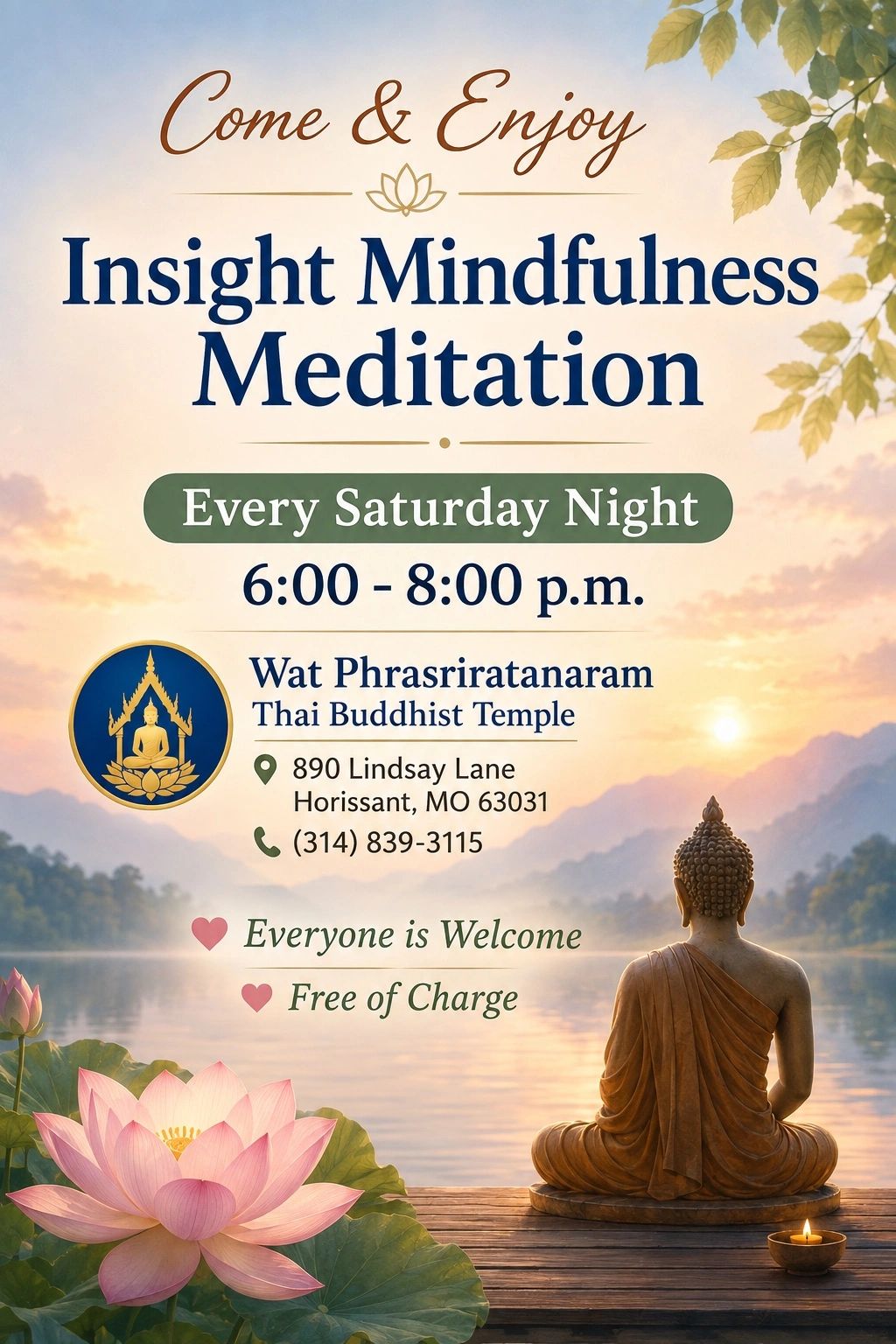 Come & Enjoy

Insight Mindfulness Meditation

Every Saturday Night

6:00 - 8:00 p.m.

Wat Phrasriratanaram
Thai Buddhist Temple

890 Lindsay Lane
Horissant, MO 63031

(314) 839-3115

Everyone is Welcome

Free of Charge